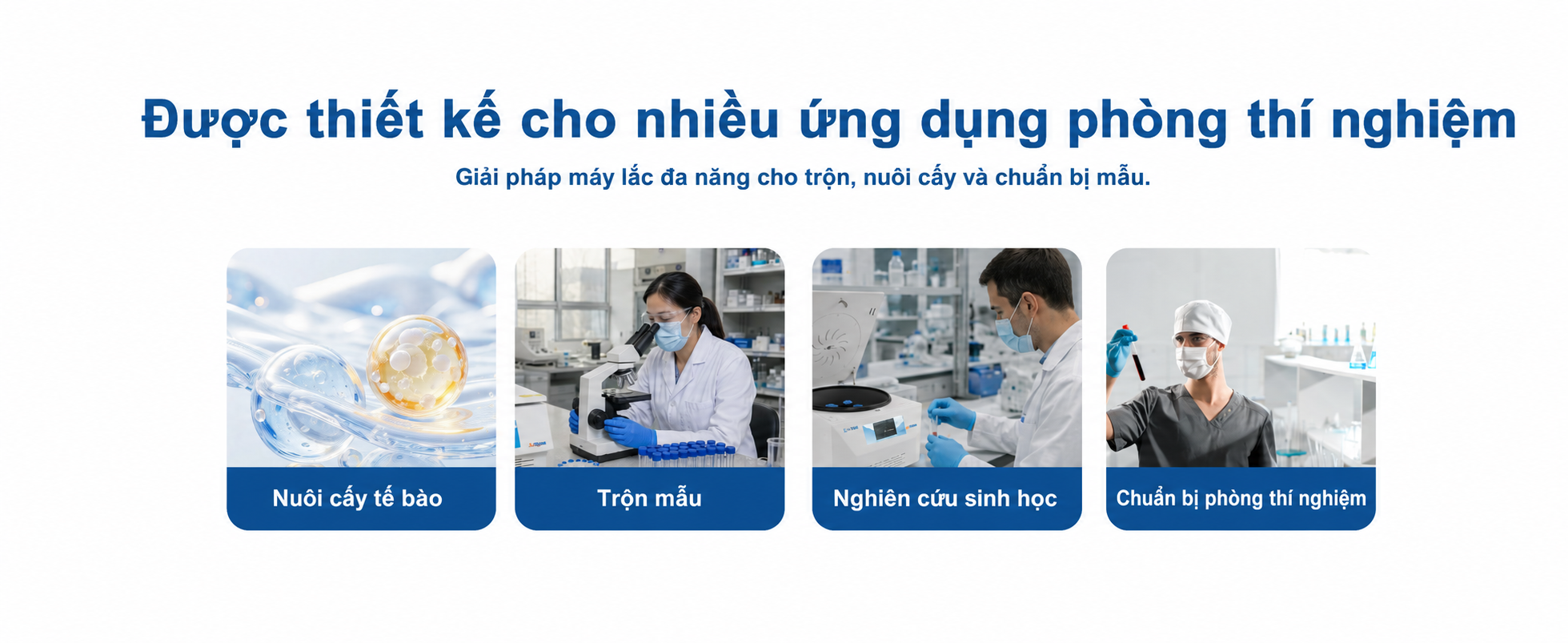 Được thiết kế cho nhiều ứng dụng phòng thí nghiệm

Giải pháp máy lắc đa năng cho trộn, nuôi cấy và chuẩn bị mẫu.

Nuôi cấy tế bào

Trộn mẫu

Nghiên cứu sinh học

Chuẩn bị phòng thí nghiệm